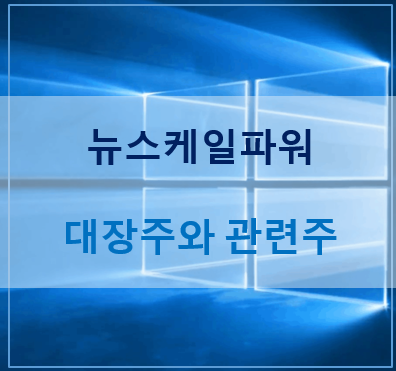 뉴스케일파워

대장주와 관련주